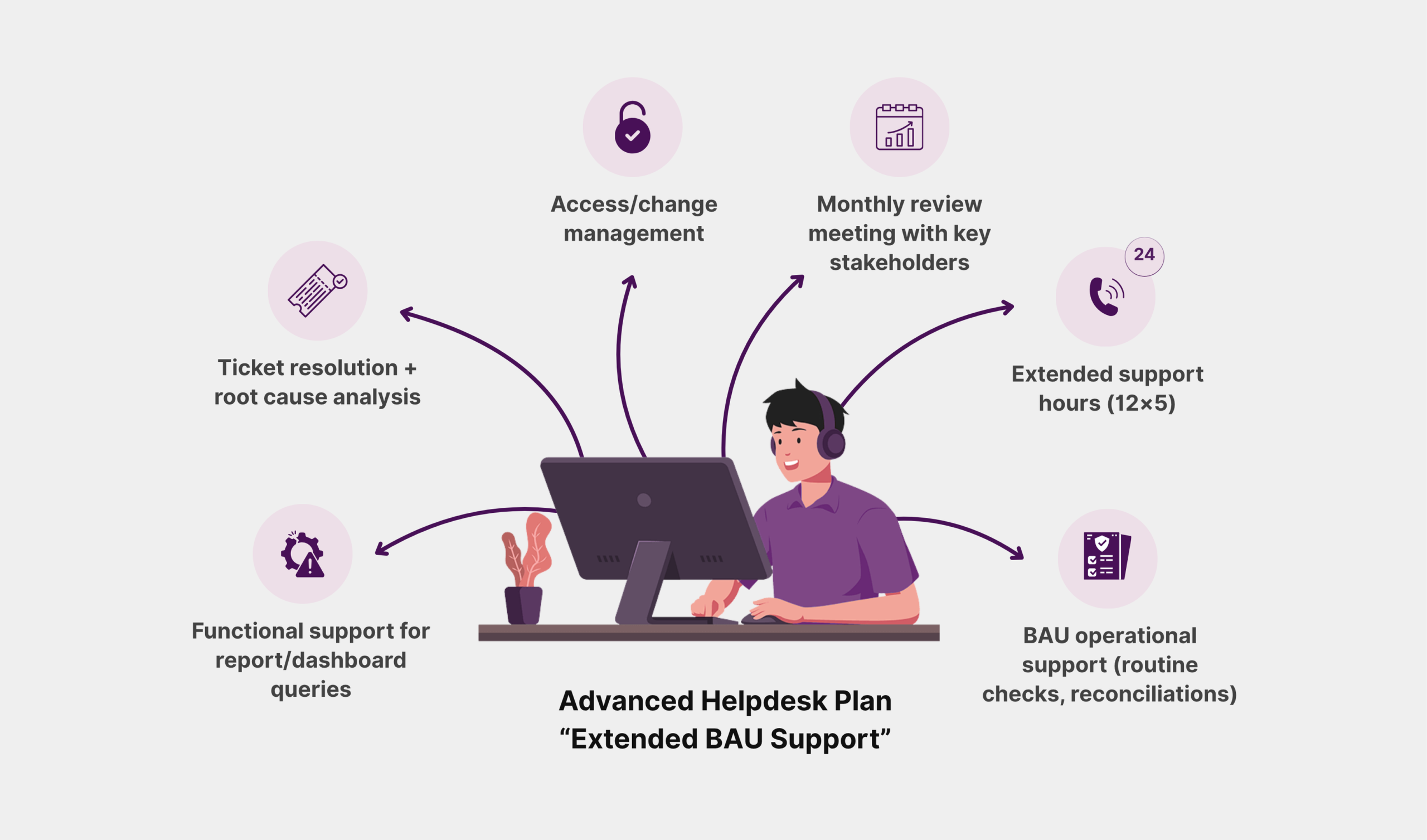 Access/change management

Monthly review meeting with key stakeholders

Ticket resolution + root cause analysis

24

Extended support hours (12×5)

Functional support for report/dashboard queries

BAU operational support (routine checks, reconciliations)

Advanced Helpdesk Plan
“Extended BAU Support”